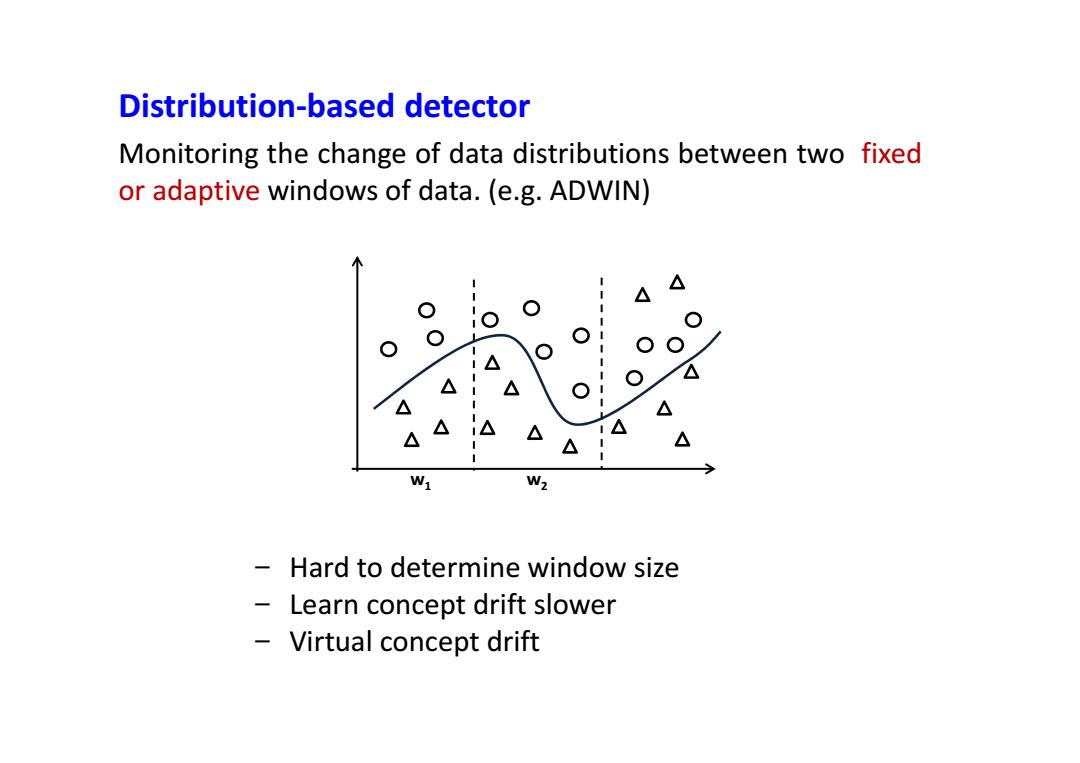 Distribution-based detector

Monitoring the change of data distributions between two fixed or adaptive windows of data. (e.g. ADWIN)

$w_1$ $w_2$

− Hard to determine window size
− Learn concept drift slower
− Virtual concept drift